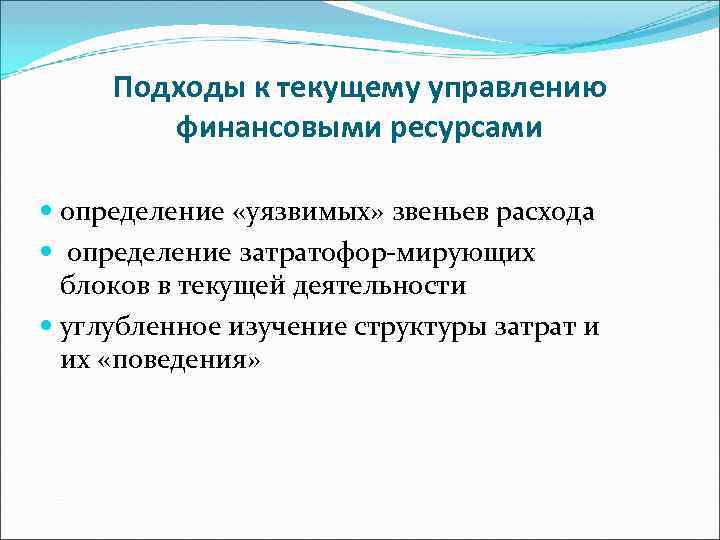 Подходы к текущему управлению финансовыми ресурсами

определение «уязвимых» звеньев расхода

определение затратофор-мирующих блоков в текущей деятельности

углубленное изучение структуры затрат и их «поведения»